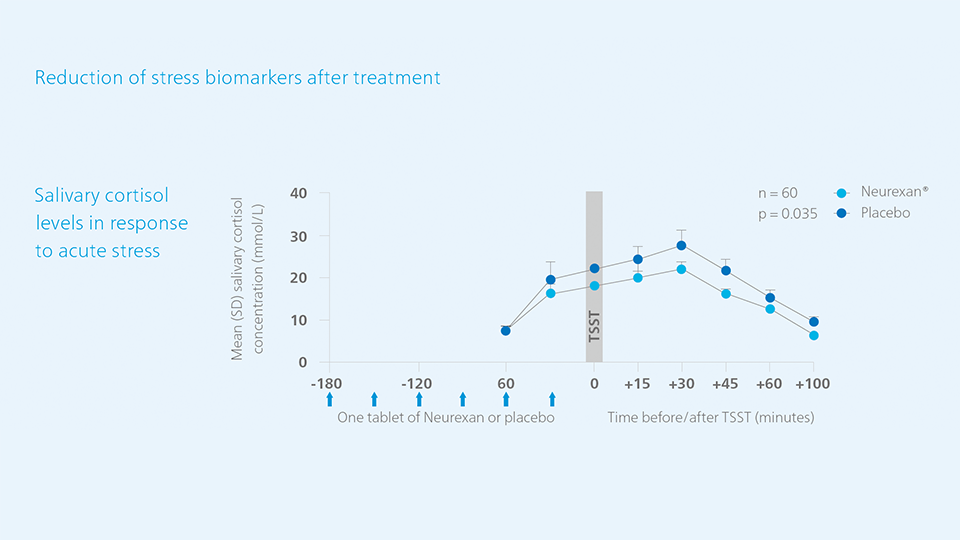 Reduction of stress biomarkers after treatment

Salivary cortisol levels in response to acute stress

Mean (SD) salivary cortisol concentration (mmol/L)

40
30
20
10
0

TSST

n = 60
p = 0.035

Neurexan®
Placebo

-180 -120 60 0 +15 +30 +45 +60 +100

One tablet of Neurexan or placebo

Time before/after TSST (minutes)